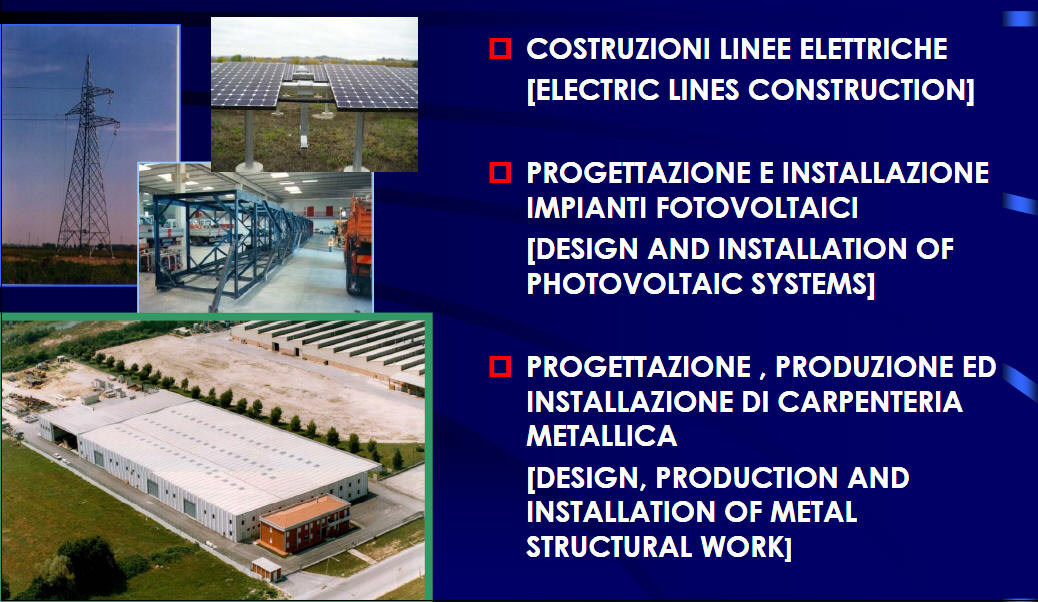 COSTRUZIONI LINEE ELETTRICHE
[ELECTRIC LINES CONSTRUCTION]

PROGETTAZIONE E INSTALLAZIONE IMPIANTI FOTOVOLTAICI
[DESIGN AND INSTALLATION OF PHOTOVOLTAIC SYSTEMS]

PROGETTAZIONE , PRODUZIONE ED INSTALLAZIONE DI CARPENTERIA METALLICA
[DESIGN, PRODUCTION AND INSTALLATION OF METAL STRUCTURAL WORK]